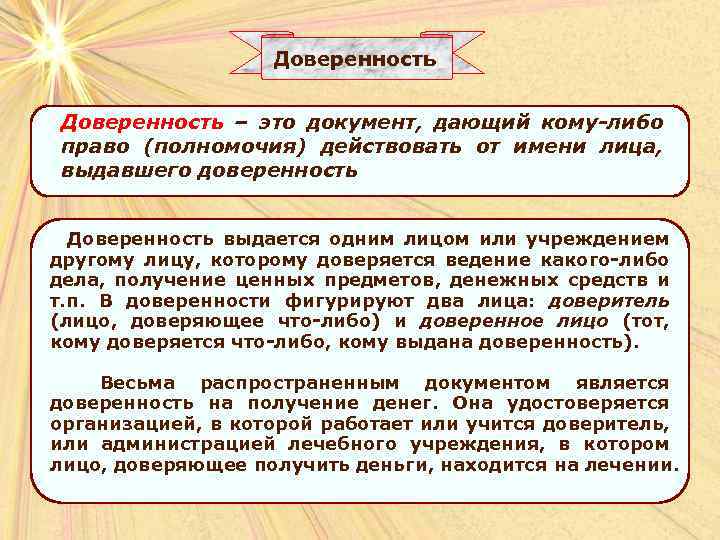 Доверенность

Доверенность – это документ, дающий кому-либо право (полномочия) действовать от имени лица, выдавшего доверенность

Доверенность выдается одним лицом или учреждением другому лицу, которому доверяется ведение какого-либо дела, получение ценных предметов, денежных средств и т.п. В доверенности фигурируют два лица: доверитель (лицо, доверяющее что-либо) и доверенное лицо (тот, кому доверяется что-либо, кому выдана доверенность).

Весьма распространенным документом является доверенность на получение денег. Она удостоверяется организацией, в которой работает или учится доверитель, или администрацией лечебного учреждения, в котором лицо, доверяющее получить деньги, находится на лечении.